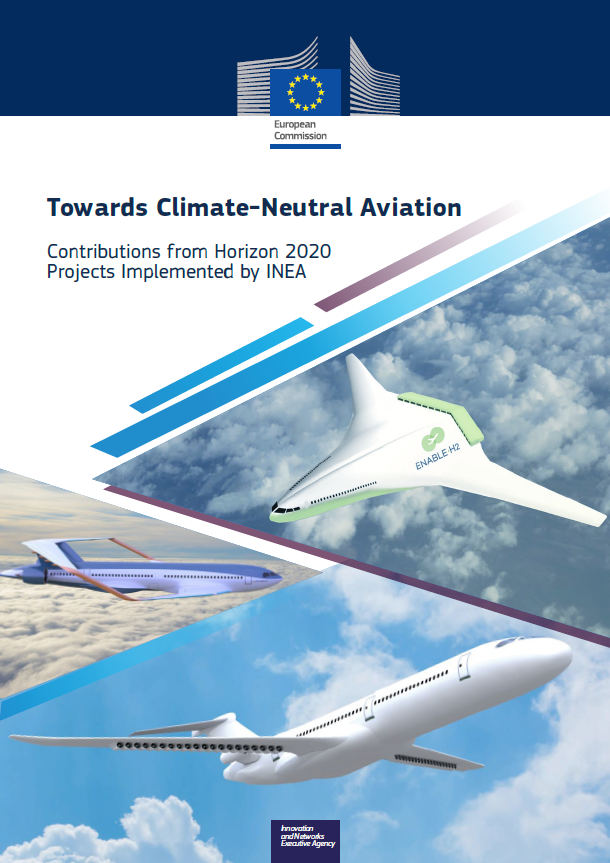 European Commission

Towards Climate-Neutral Aviation

Contributions from Horizon 2020 Projects Implemented by INEA

ENABLE H2

Innovation and Networks Executive Agency